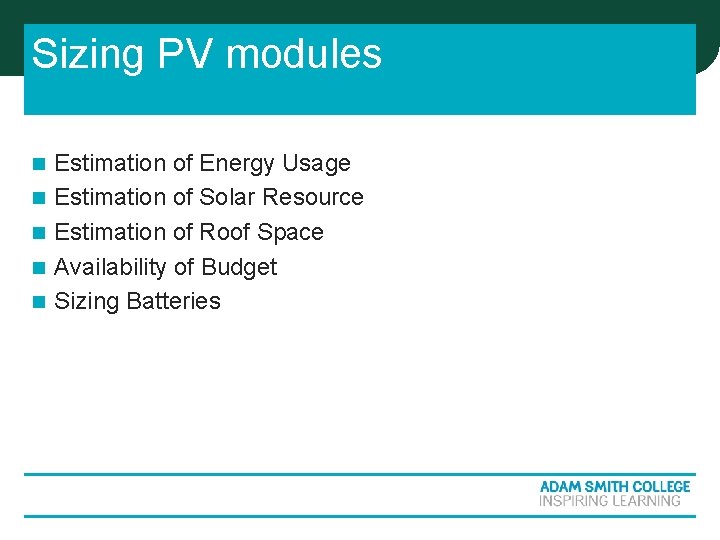 Sizing PV modules

- Estimation of Energy Usage
- Estimation of Solar Resource
- Estimation of Roof Space
- Availability of Budget
- Sizing Batteries

ADAM SMITH COLLEGE
INSPIRING LEARNING